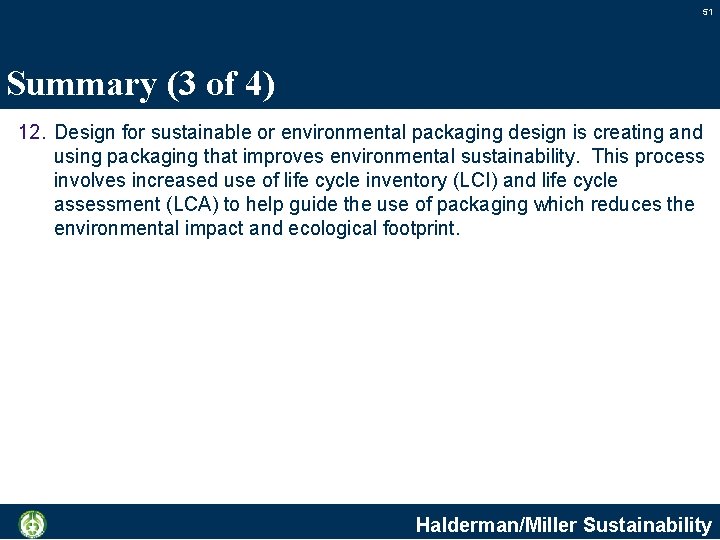 51

Summary (3 of 4)

12. Design for sustainable or environmental packaging design is creating and using packaging that improves environmental sustainability. This process involves increased use of life cycle inventory (LCI) and life cycle assessment (LCA) to help guide the use of packaging which reduces the environmental impact and ecological footprint.

Halderman/Miller Sustainability